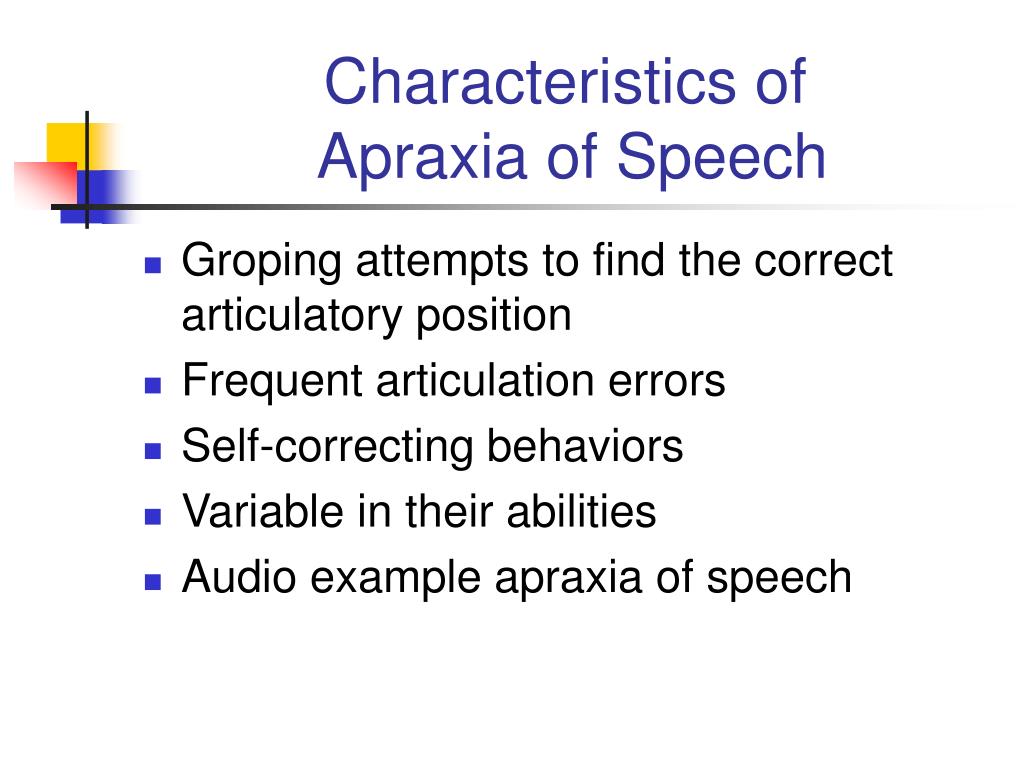 Characteristics of Apraxia of Speech

- Groping attempts to find the correct articulatory position
- Frequent articulation errors
- Self-correcting behaviors
- Variable in their abilities
- Audio example apraxia of speech